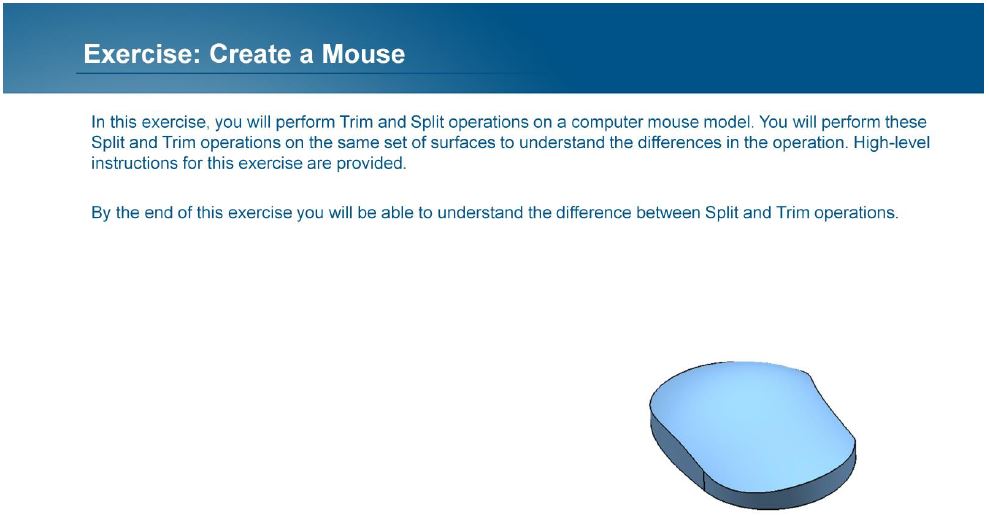 Exercise: Create a Mouse

In this exercise, you will perform Trim and Split operations on a computer mouse model. You will perform these Split and Trim operations on the same set of surfaces to understand the differences in the operation. High-level instructions for this exercise are provided.

By the end of this exercise you will be able to understand the difference between Split and Trim operations.